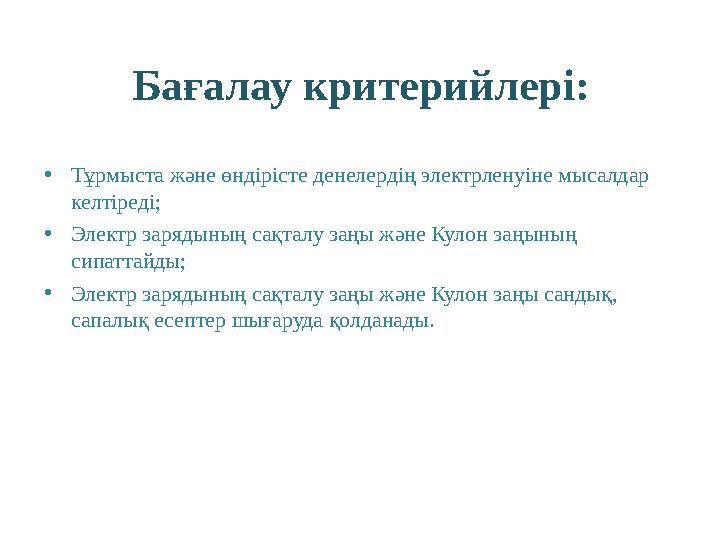 Бағалау критерийлері:

• Тұрмыста және өндірісте денелердің электрленуіне мысалдар келтіреді;
• Электр зарядының сақталу заңы және Кулон заңының сипаттайды;
• Электр зарядының сақталу заңы және Кулон заңы сандық, сапалық есептер шығаруда қолданады.